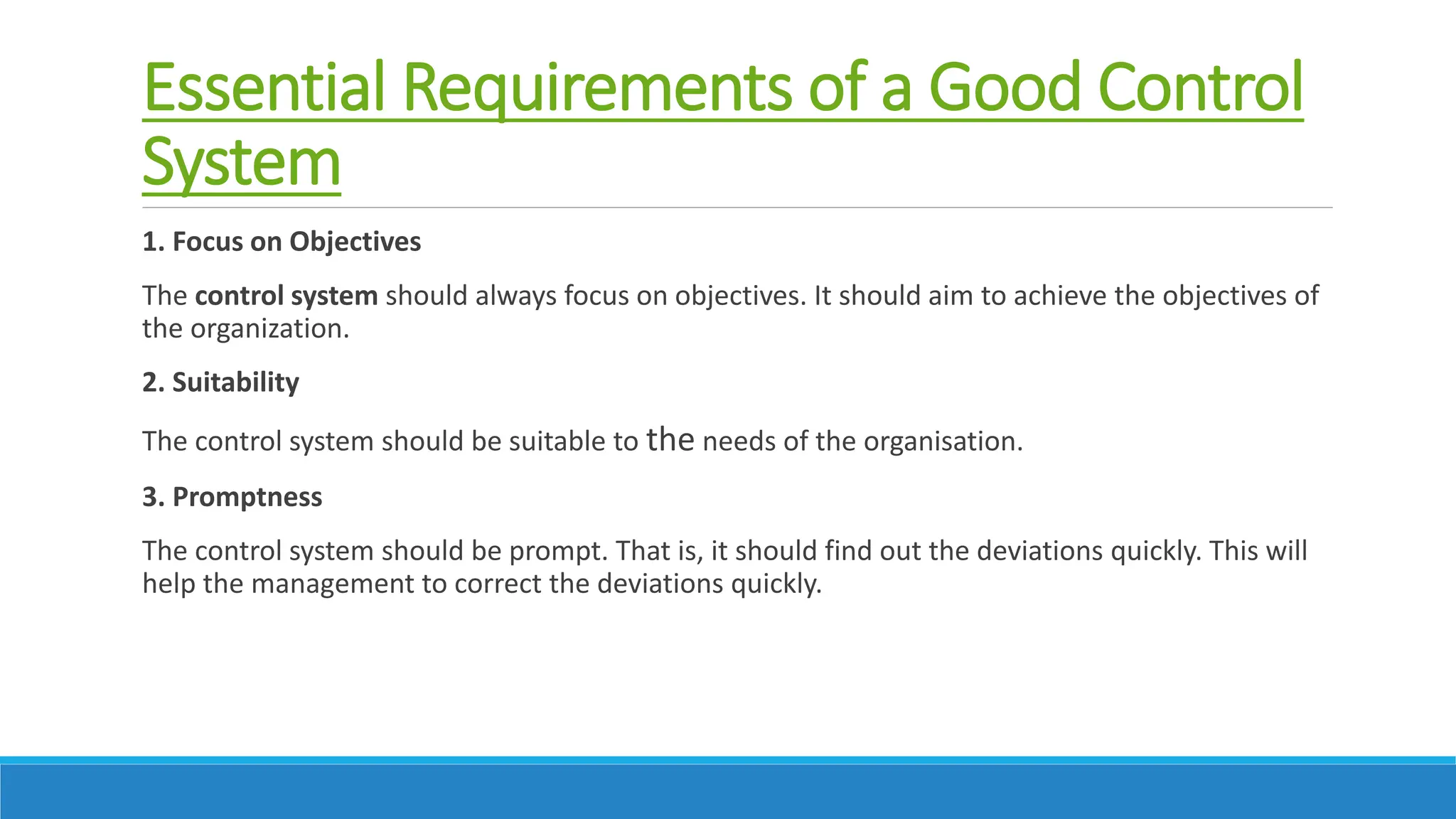 Essential Requirements of a Good Control System

1. Focus on Objectives

The control system should always focus on objectives. It should aim to achieve the objectives of the organization.

2. Suitability

The control system should be suitable to the needs of the organisation.

3. Promptness

The control system should be prompt. That is, it should find out the deviations quickly. This will help the management to correct the deviations quickly.